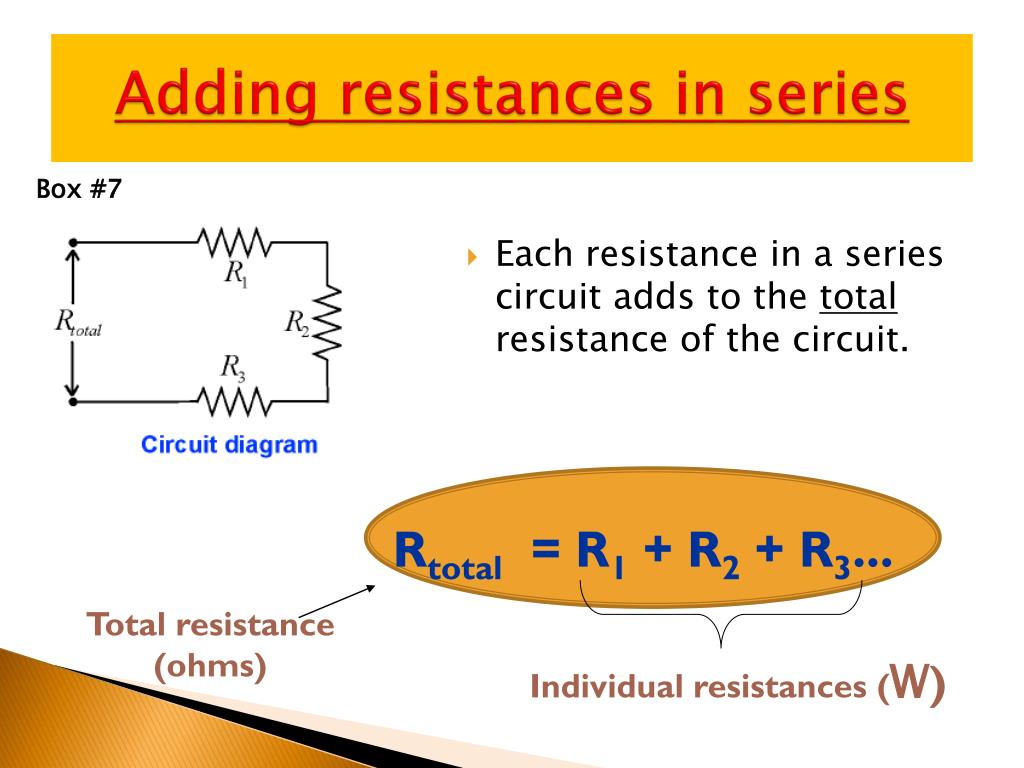 Adding resistances in series

Box #7

$R_1$
$R_{total}$
$R_2$
$R_3$
Circuit diagram

Each resistance in a series circuit adds to the total resistance of the circuit.

$R_{total} = R_1 + R_2 + R_3...$

Total resistance (ohms)

Individual resistances (W)